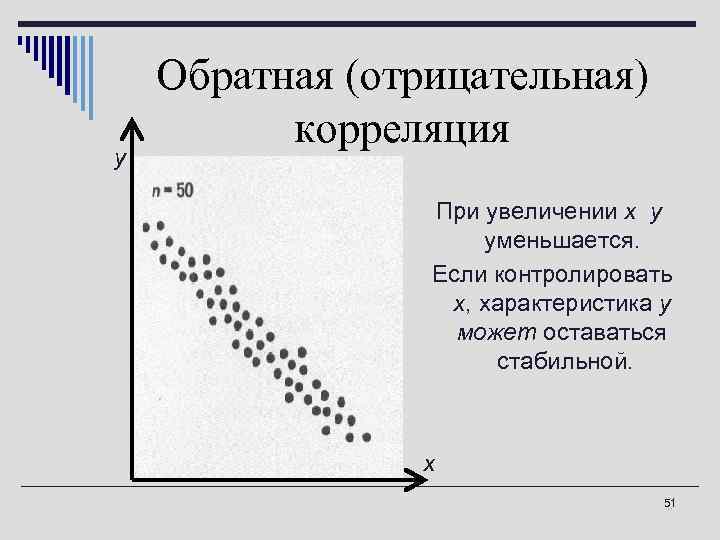 Обратная (отрицательная) корреляция

y

n = 50

x

При увеличении x y уменьшается.

Если контролировать x, характеристика y может оставаться стабильной.

51